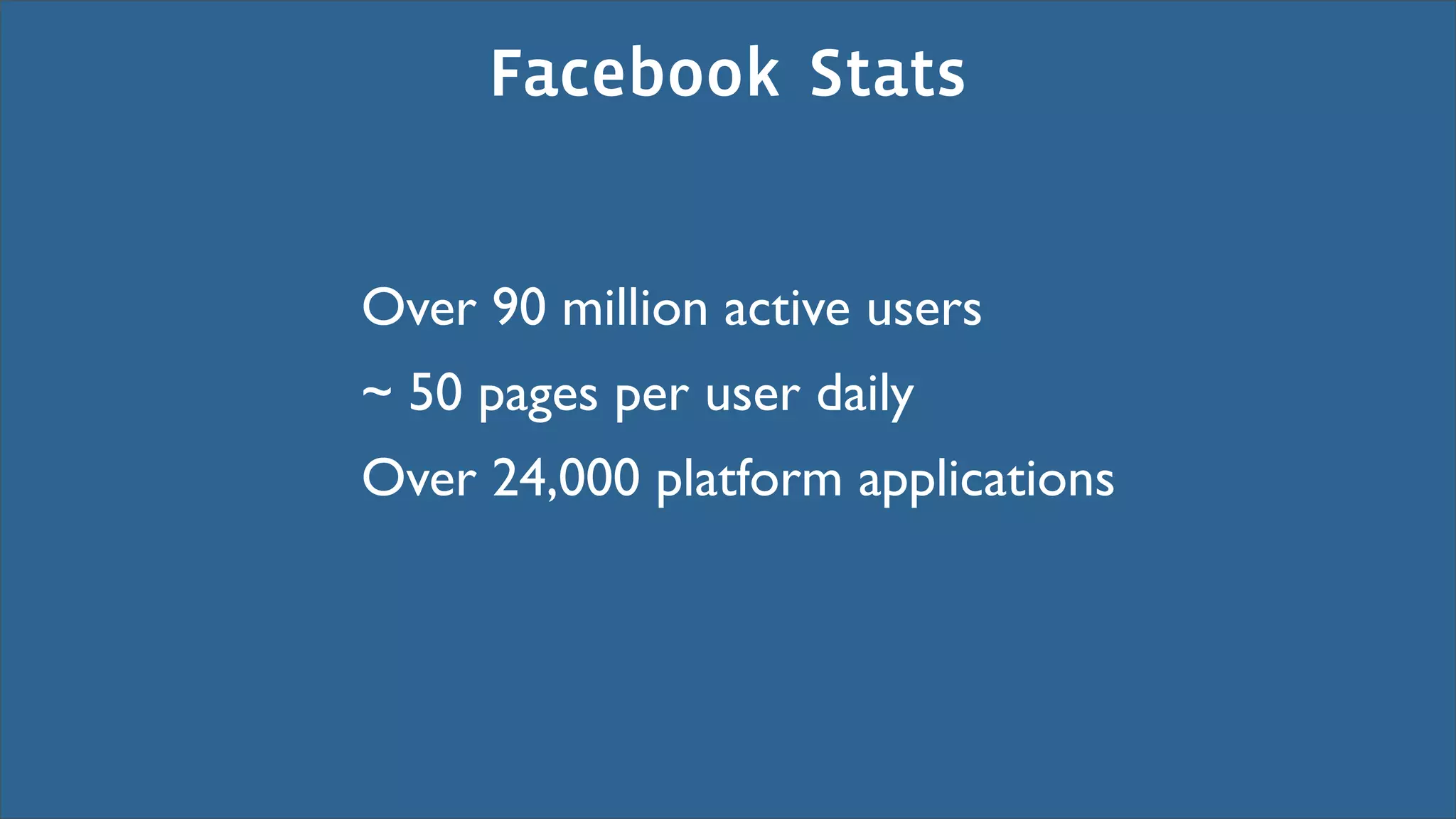 Facebook Stats

Over 90 million active users

~ 50 pages per user daily

Over 24,000 platform applications